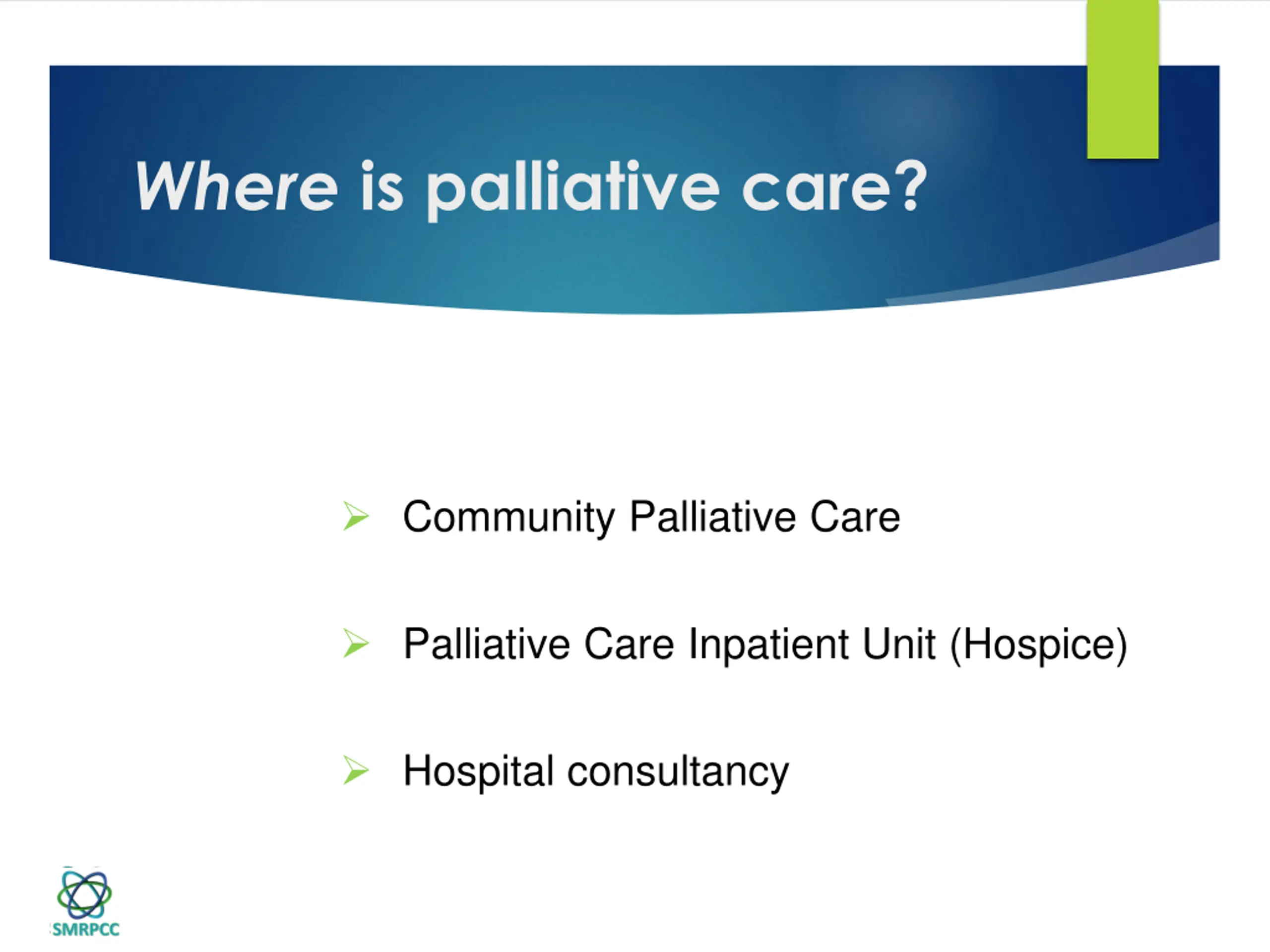 Where is palliative care?

➢ Community Palliative Care

➢ Palliative Care Inpatient Unit (Hospice)

➢ Hospital consultancy

SMRPCC